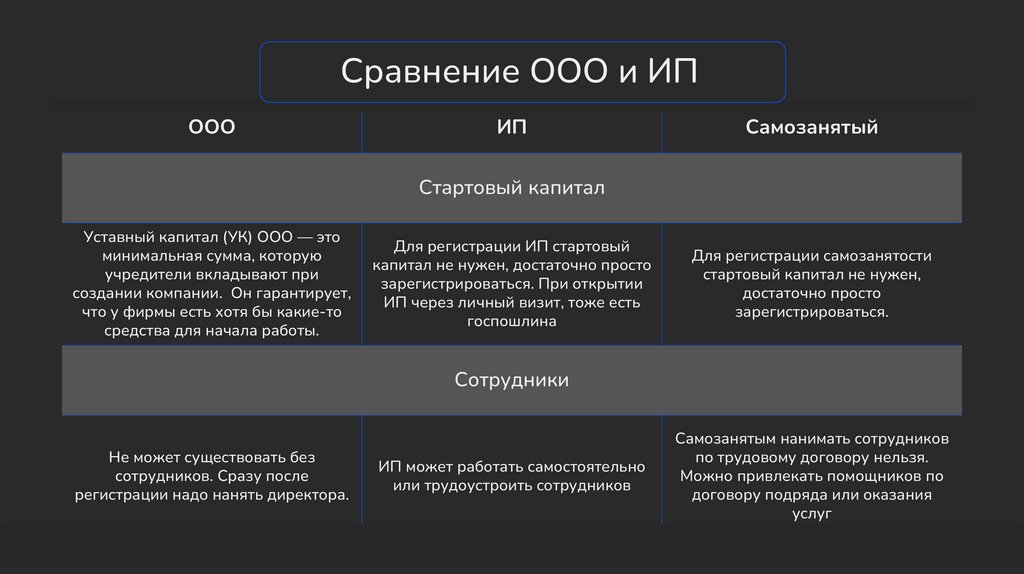 Сравнение ООО и ИП

| ООО | ИП | Самозанятый |
|---|---|---|
| Стартовый капитал | | |
| Уставный капитал (УК) ООО — это минимальная сумма, которую учредители вкладывают при создании компании. Он гарантирует, что у фирмы есть хотя бы какие-то средства для начала работы. | Для регистрации ИП стартовый капитал не нужен, достаточно просто зарегистрироваться. При открытии ИП через личный визит, тоже есть госпошлина | Для регистрации самозанятости стартовый капитал не нужен, достаточно просто зарегистрироваться. |
| Сотрудники | | |
| Не может существовать без сотрудников. Сразу после регистрации надо нанять директора. | ИП может работать самостоятельно или трудоустроить сотрудников | Самозанятым нанимать сотрудников по трудовому договору нельзя. Можно привлекать помощников по договору подряда или оказания услуг |